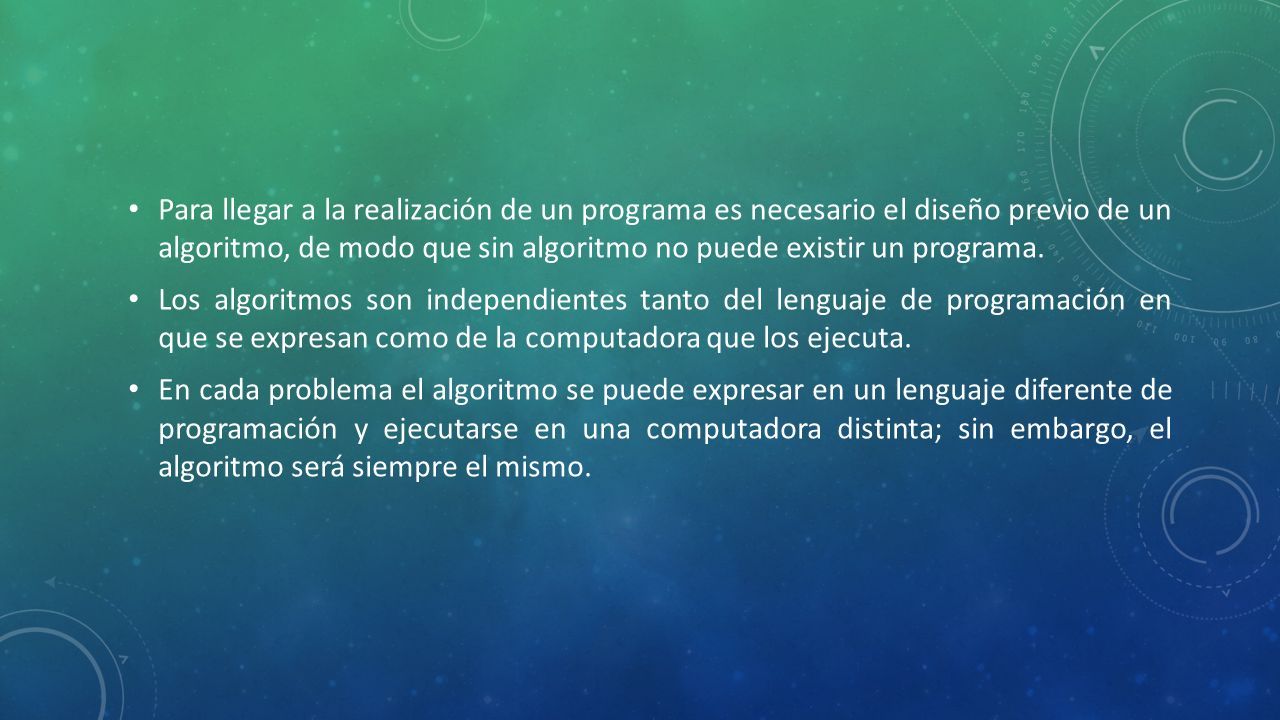 • Para llegar a la realización de un programa es necesario el diseño previo de un algoritmo, de modo que sin algoritmo no puede existir un programa.

• Los algoritmos son independientes tanto del lenguaje de programación en que se expresan como de la computadora que los ejecuta.

• En cada problema el algoritmo se puede expresar en un lenguaje diferente de programación y ejecutarse en una computadora distinta; sin embargo, el algoritmo será siempre el mismo.